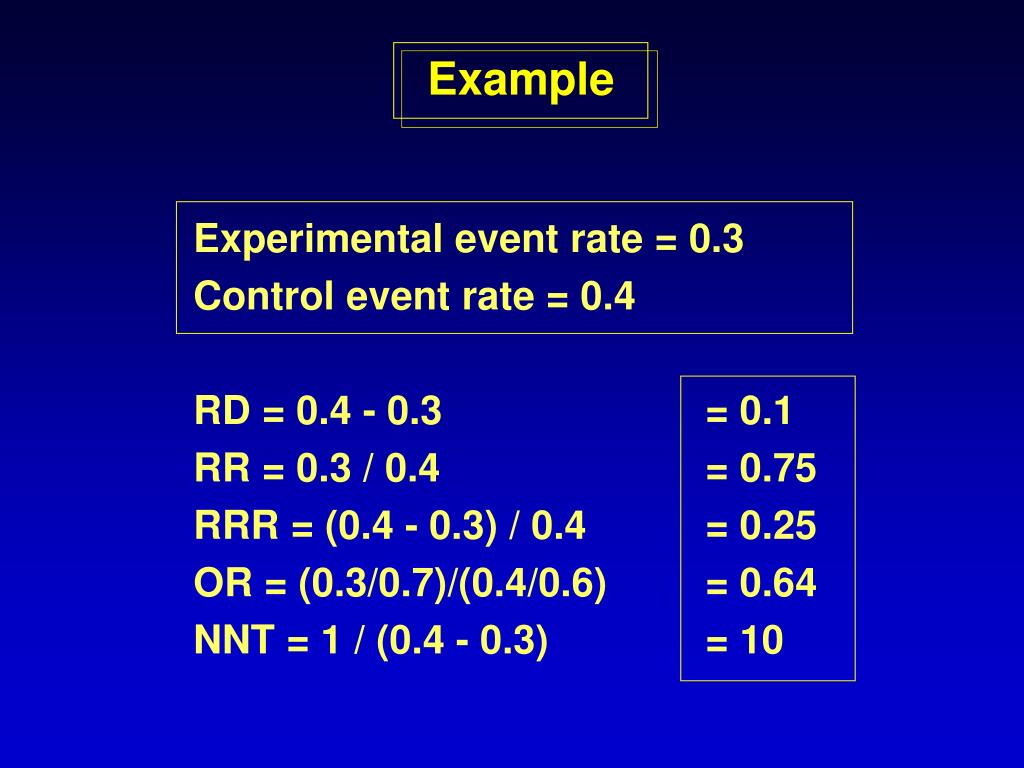 Example

Experimental event rate = 0.3
Control event rate = 0.4

RD = 0.4 - 0.3 = 0.1
RR = 0.3 / 0.4 = 0.75
RRR = (0.4 - 0.3) / 0.4 = 0.25
OR = (0.3/0.7)/(0.4/0.6) = 0.64
NNT = 1 / (0.4 - 0.3) = 10